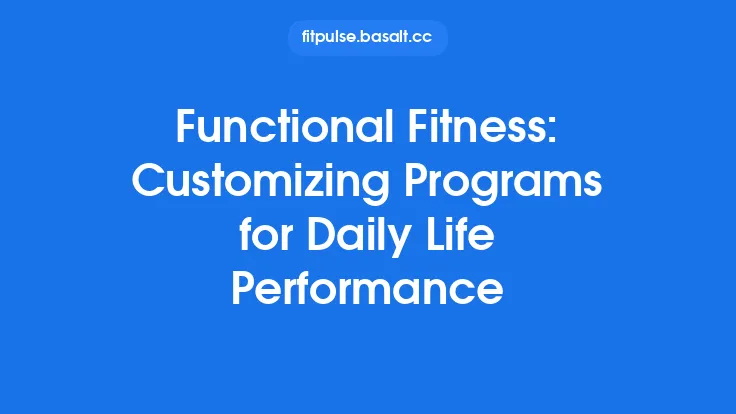 fitpulse.basalt.cc

Functional Fitness: Customizing Programs for Daily Life Performance